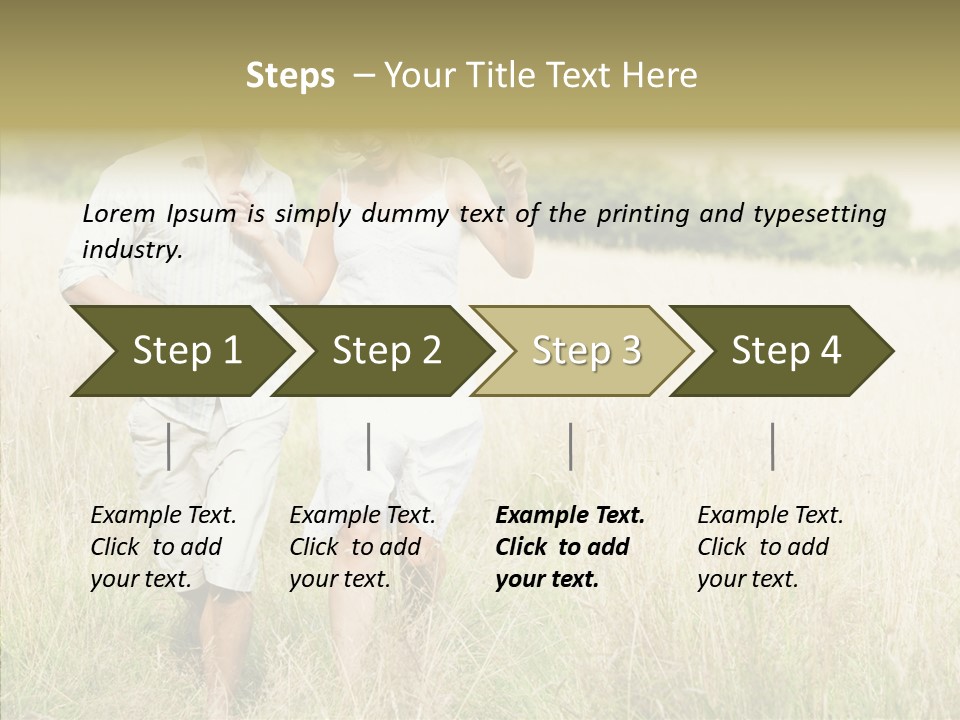 Steps – Your Title Text Here

Lorem Ipsum is simply dummy text of the printing and typesetting industry.

Step 1

Step 2

Step 3

Step 4

Example Text. Click to add your text.

Example Text. Click to add your text.

Example Text. Click to add your text.

Example Text. Click to add your text.